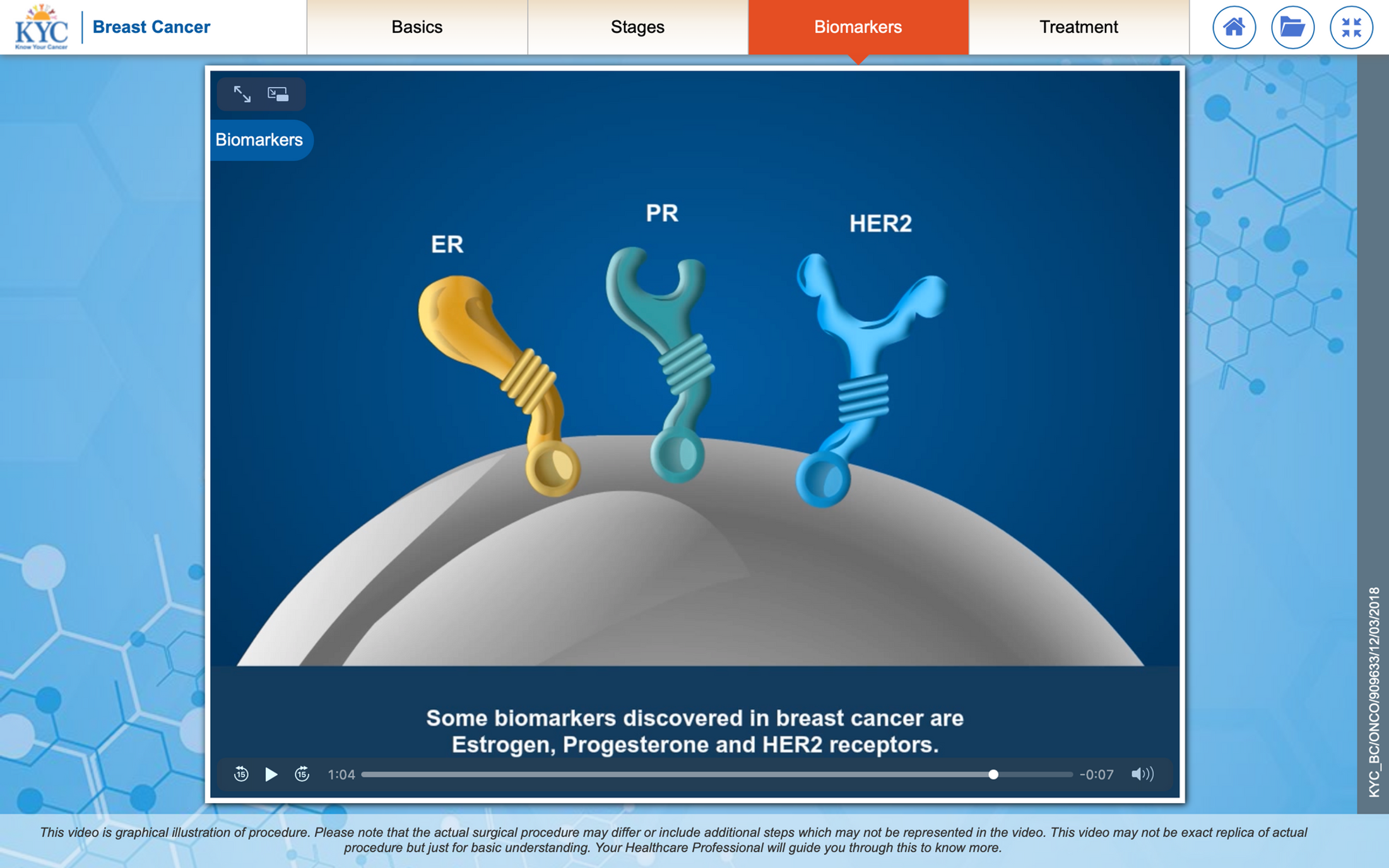 KYC
Know Your Cancer
Breast Cancer

Basics
Stages
Biomarkers
Treatment

Biomarkers

ER
PR
HER2

Some biomarkers discovered in breast cancer are Estrogen, Progesterone and HER2 receptors.

15
15
1:04
-0:07

KYC_BC/ONCO/909633/12/03/2018

This video is graphical illustration of procedure. Please note that the actual surgical procedure may differ or include additional steps which may not be represented in the video. This video may not be exact replica of actual procedure but just for basic understanding. Your Healthcare Professional will guide you through this to know more.